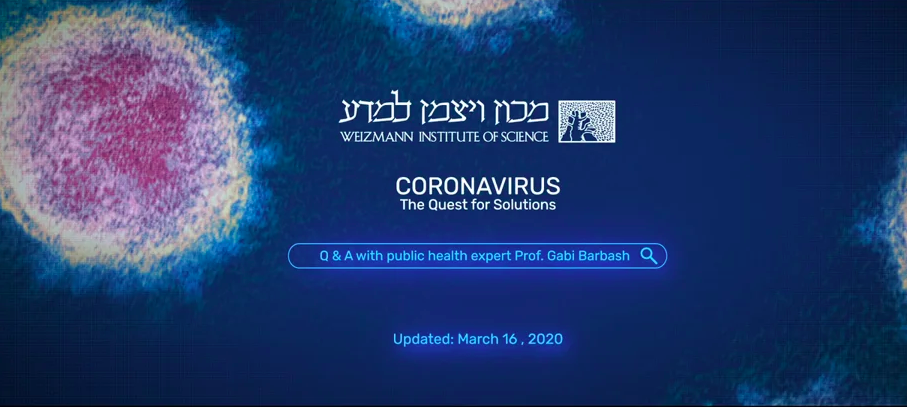 מכון ויצמן למדע
WEIZMANN INSTITUTE OF SCIENCE

CORONAVIRUS
The Quest for Solutions

Q & A with public health expert Prof. Gabi Barbash

Updated: March 16 , 2020